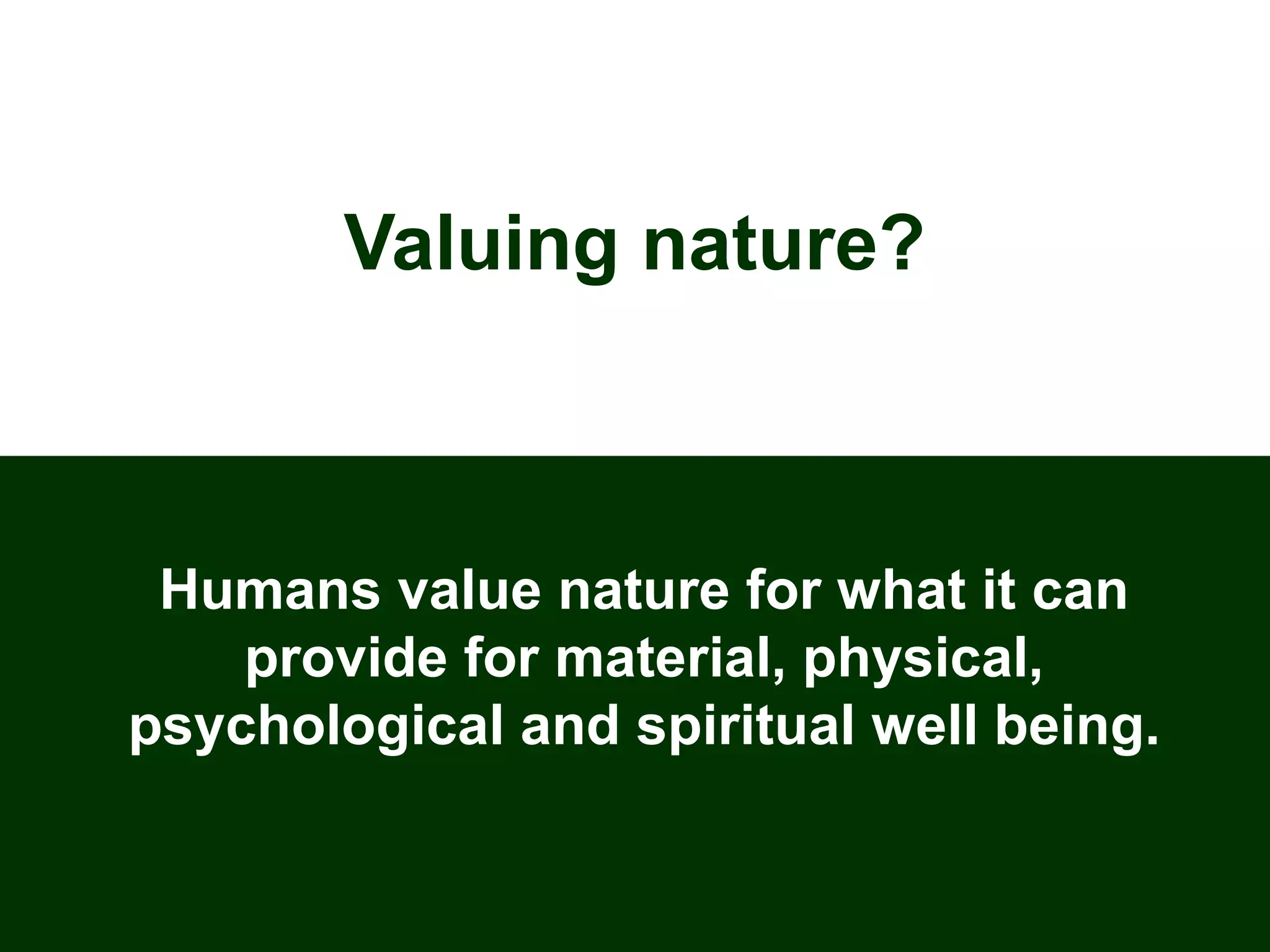 Valuing nature?

Humans value nature for what it can provide for material, physical, psychological and spiritual well being.